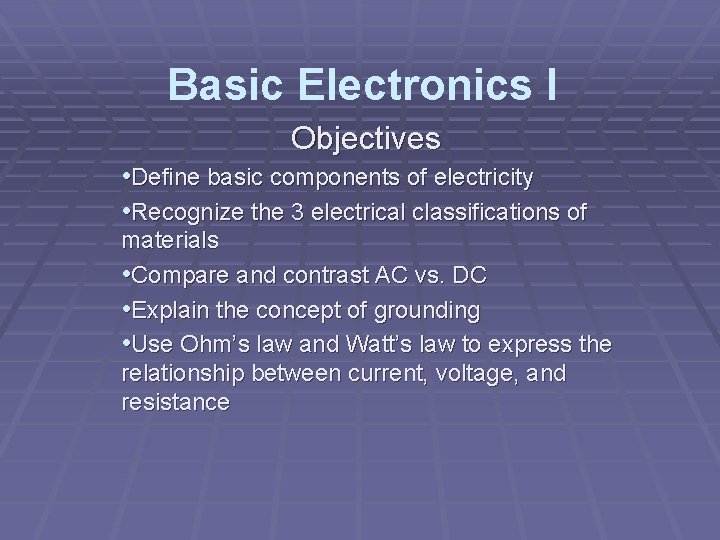 Basic Electronics I

Objectives

•Define basic components of electricity

•Recognize the 3 electrical classifications of materials

•Compare and contrast AC vs. DC

•Explain the concept of grounding

•Use Ohm’s law and Watt’s law to express the relationship between current, voltage, and resistance